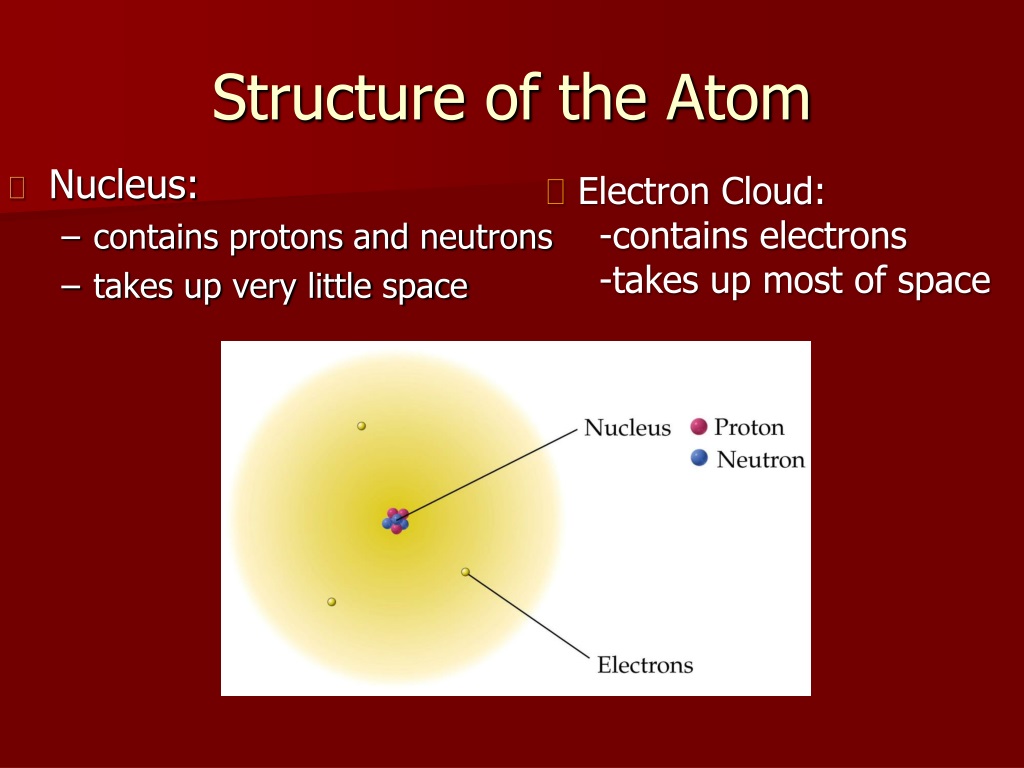 Structure of the Atom

Nucleus:
– contains protons and neutrons
– takes up very little space

Electron Cloud:
-contains electrons
-takes up most of space

Nucleus
Proton
Neutron
Electrons